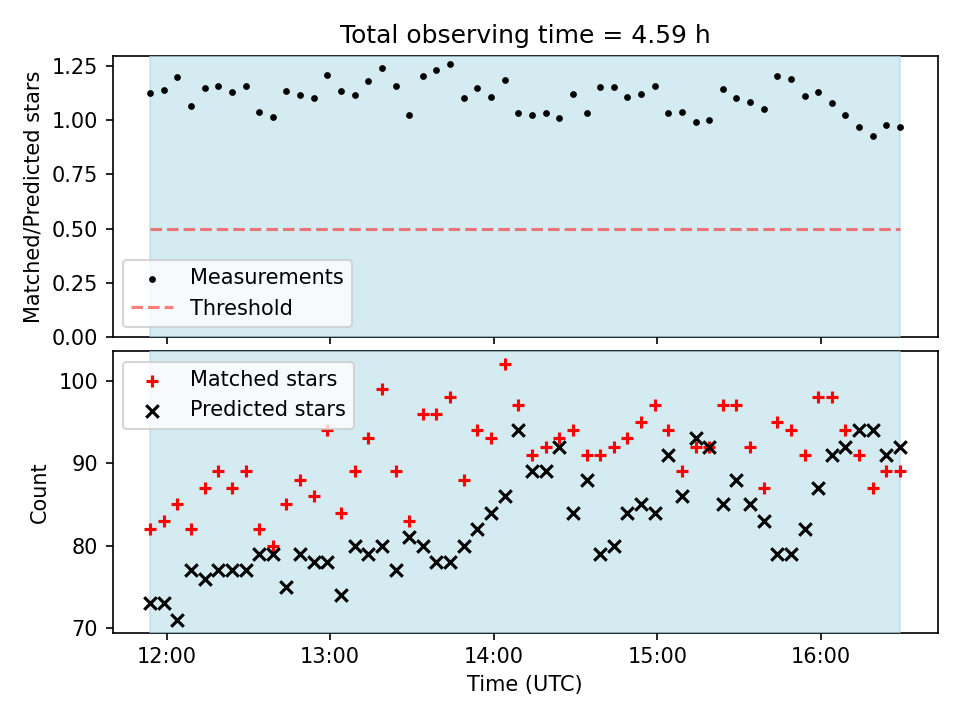 Total observing time = 4.59 h

Matched/Predicted stars

1.25
1.00
0.75
0.50
0.25
0.00

Measurements
Threshold

Count

100
90
80
70

Matched stars
Predicted stars

12:00
13:00
14:00
15:00
16:00

Time (UTC)